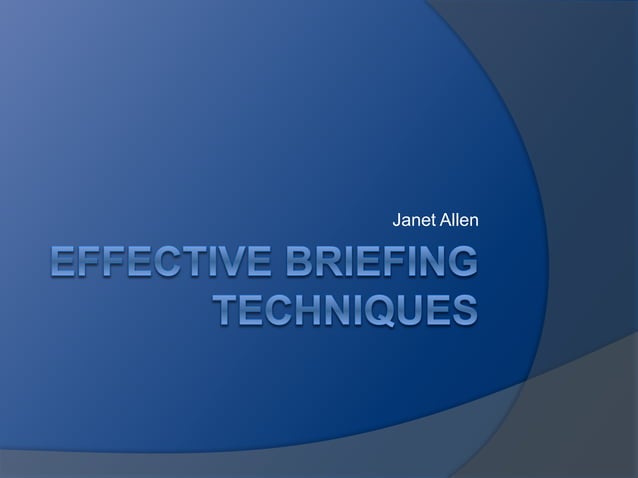 Janet Allen

EFFECTIVE BRIEFING TECHNIQUES